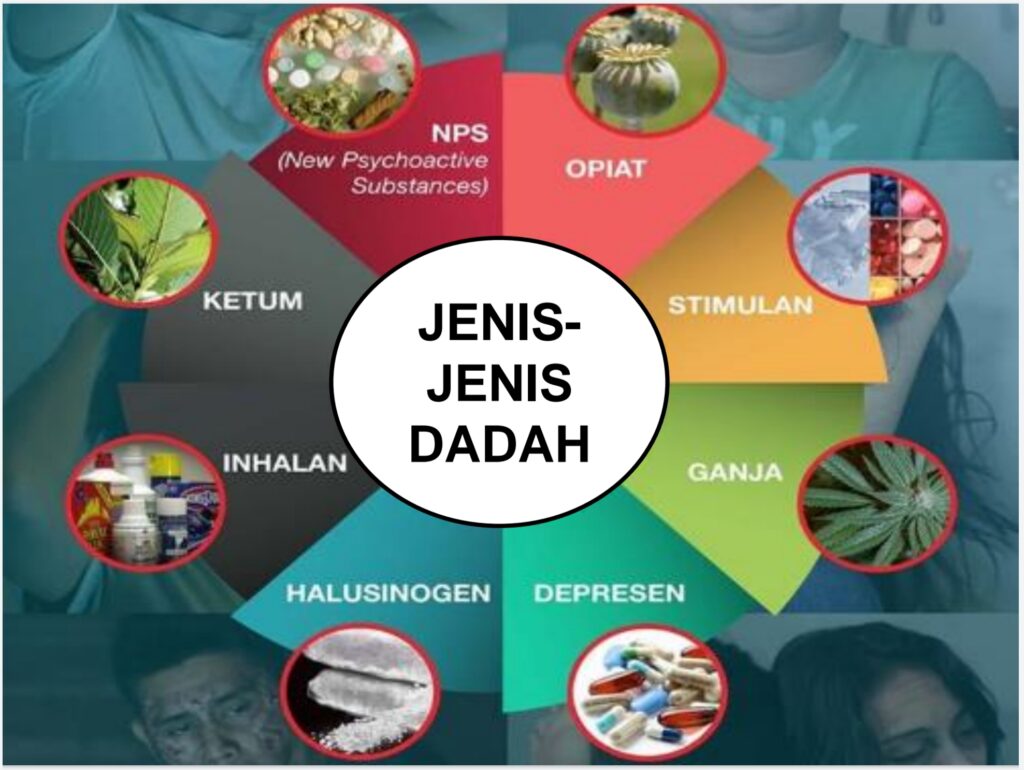 JENIS-JENIS DADAH

NPS
(New Psychoactive Substances)

OPIAT

STIMULAN

GANJA

DEPRESEN

HALUSINOGEN

INHALAN

KETUM